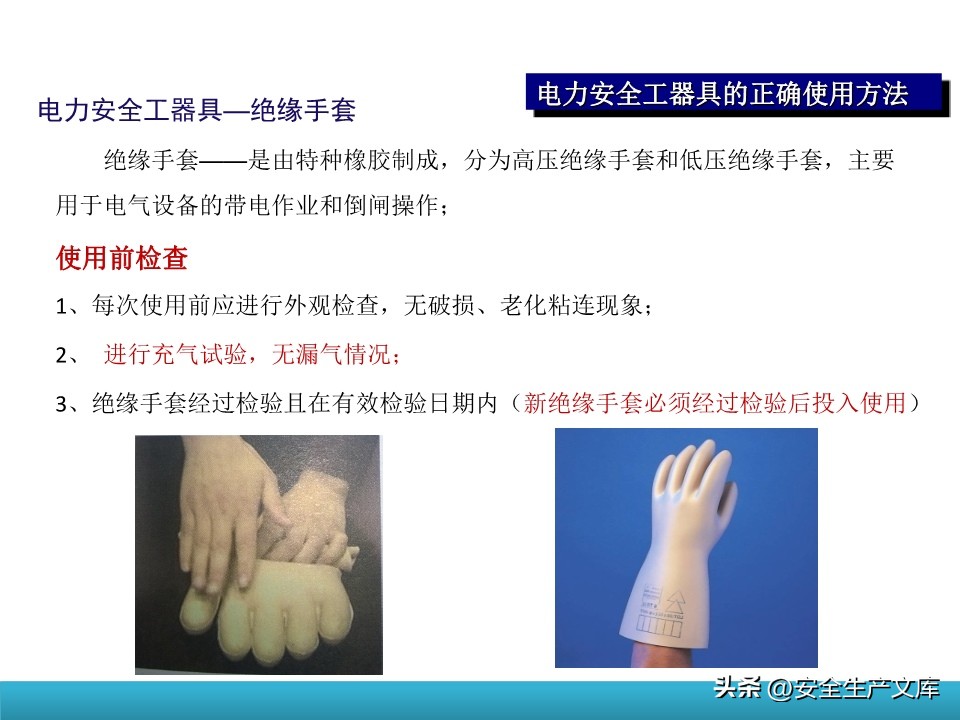 电力安全工器具的正确使用方法

电力安全工器具—绝缘手套

绝缘手套——是由特种橡胶制成，分为高压绝缘手套和低压绝缘手套，主要用于电气设备的带电作业和倒闸操作；

使用前检查

1、每次使用前应进行外观检查，无破损、老化粘连现象；

2、 进行充气试验，无漏气情况；

3、绝缘手套经过检验且在有效检验日期内（新绝缘手套必须经过检验后投入使用）

头条 @安全生产文库